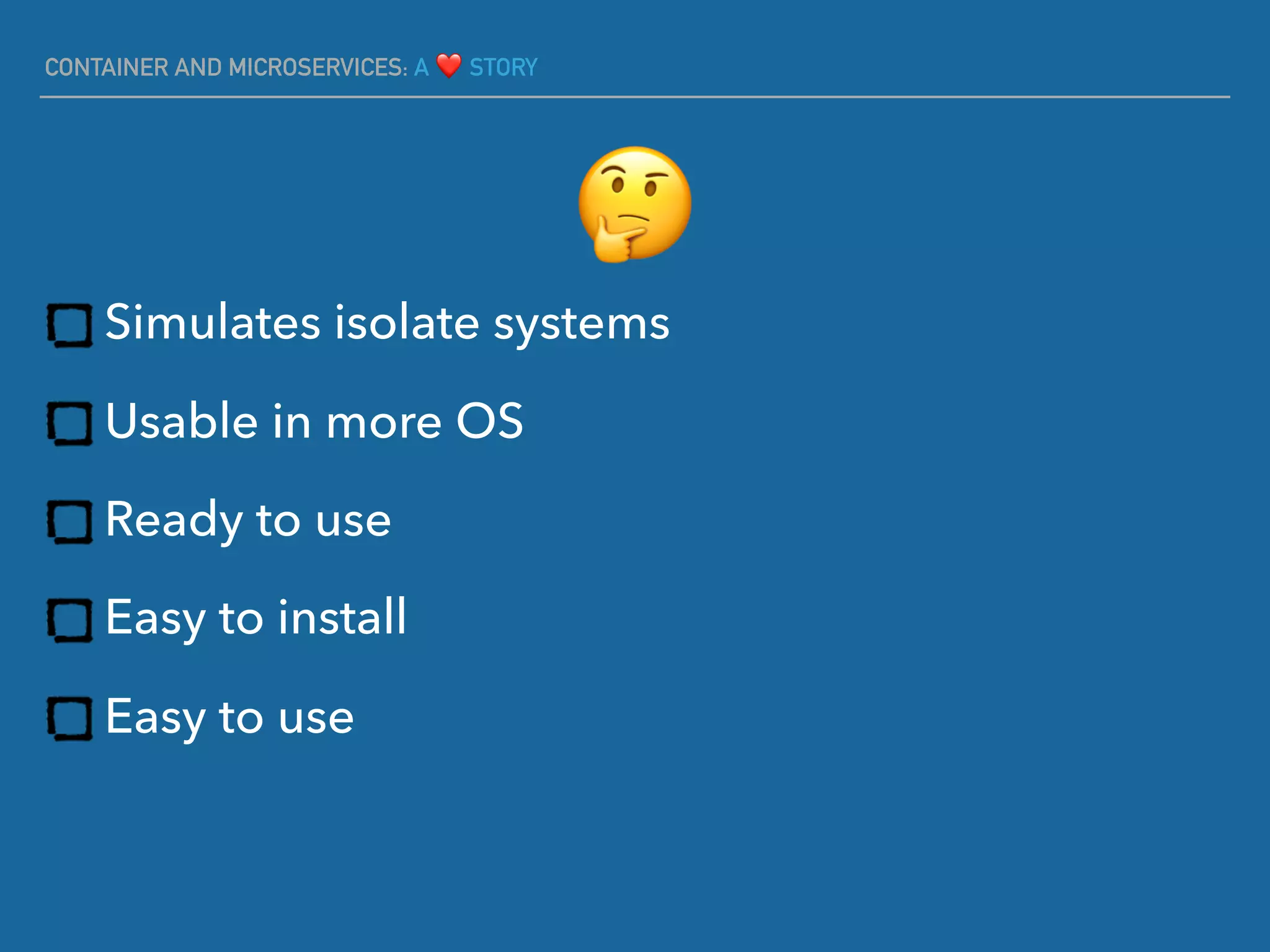 CONTAINER AND MICROSERVICES: A ❤️ STORY

🤔

☐ Simulates isolate systems

☐ Usable in more OS

☐ Ready to use

☐ Easy to install

☐ Easy to use